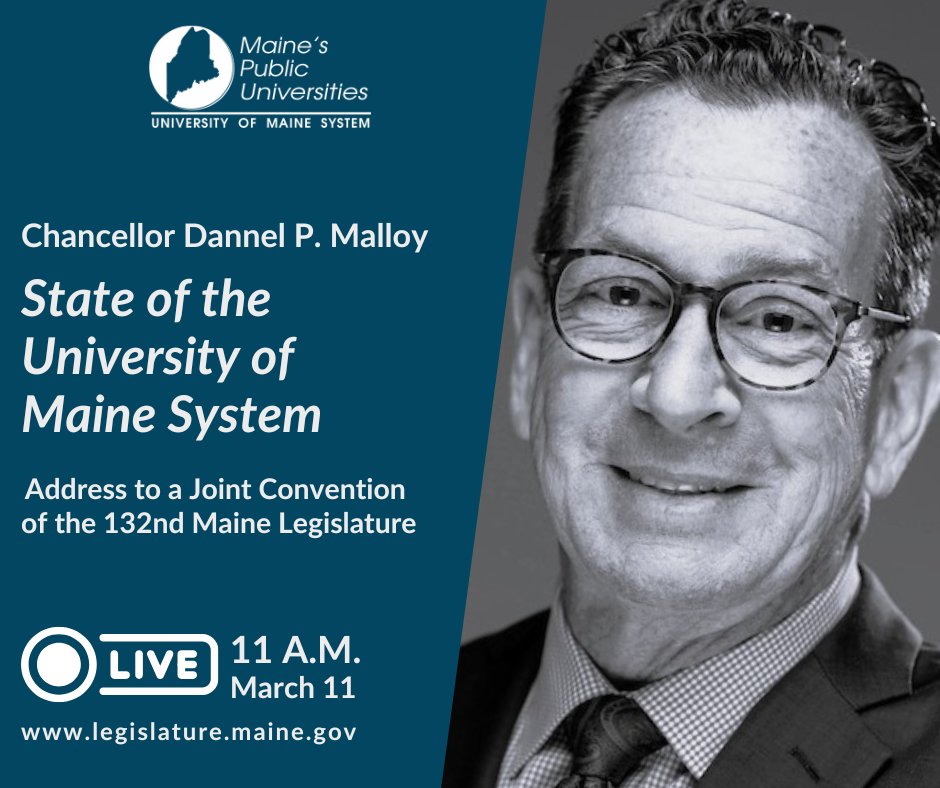 Maine's Public Universities
UNIVERSITY OF MAINE SYSTEM

Chancellor Dannel P. Malloy

State of the University of Maine System

Address to a Joint Convention of the 132nd Maine Legislature

LIVE

11 A.M.
March 11

www.legislature.maine.gov